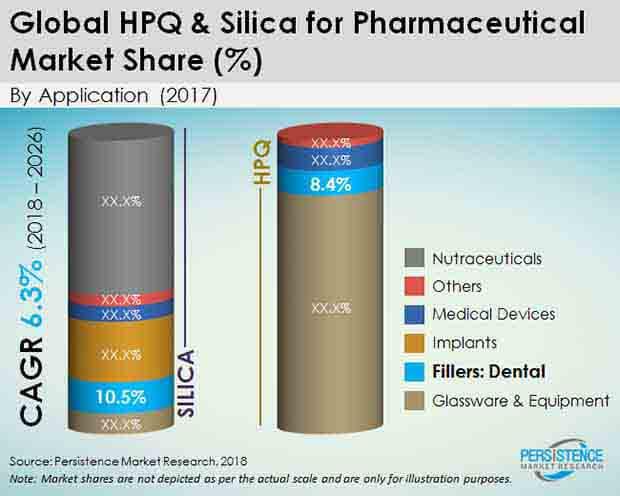 Global HPQ & Silica for Pharmaceutical Market Share (%)

By Application (2017)

CAGR 6.3% (2018 – 2026)

XX.X%

XX.X%

XX.X%

XX.X%

10.5%

XX.X%

SILICA

HPQ

XX.X%

XX.X%

8.4%

XX.X%

Nutraceuticals

Others

Medical Devices

Implants

Fillers: Dental

Glassware & Equipment

Source: Persistence Market Research, 2018

Note: Market shares are not depicted as per the actual scale and are only for illustration purposes.

PERSISTENCE MARKET RESEARCH